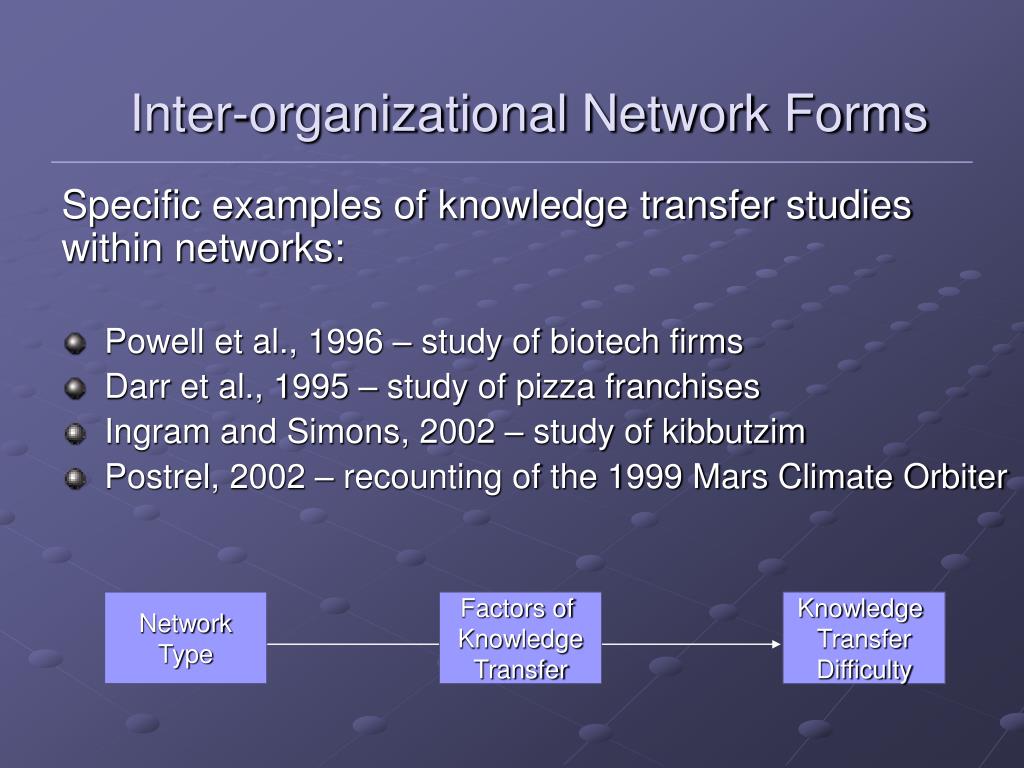 Inter-organizational Network Forms

Specific examples of knowledge transfer studies within networks:

Powell et al., 1996 – study of biotech firms
Darr et al., 1995 – study of pizza franchises
Ingram and Simons, 2002 – study of kibbutzim
Postrel, 2002 – recounting of the 1999 Mars Climate Orbiter

Network Type

Factors of Knowledge Transfer

Knowledge Transfer Difficulty